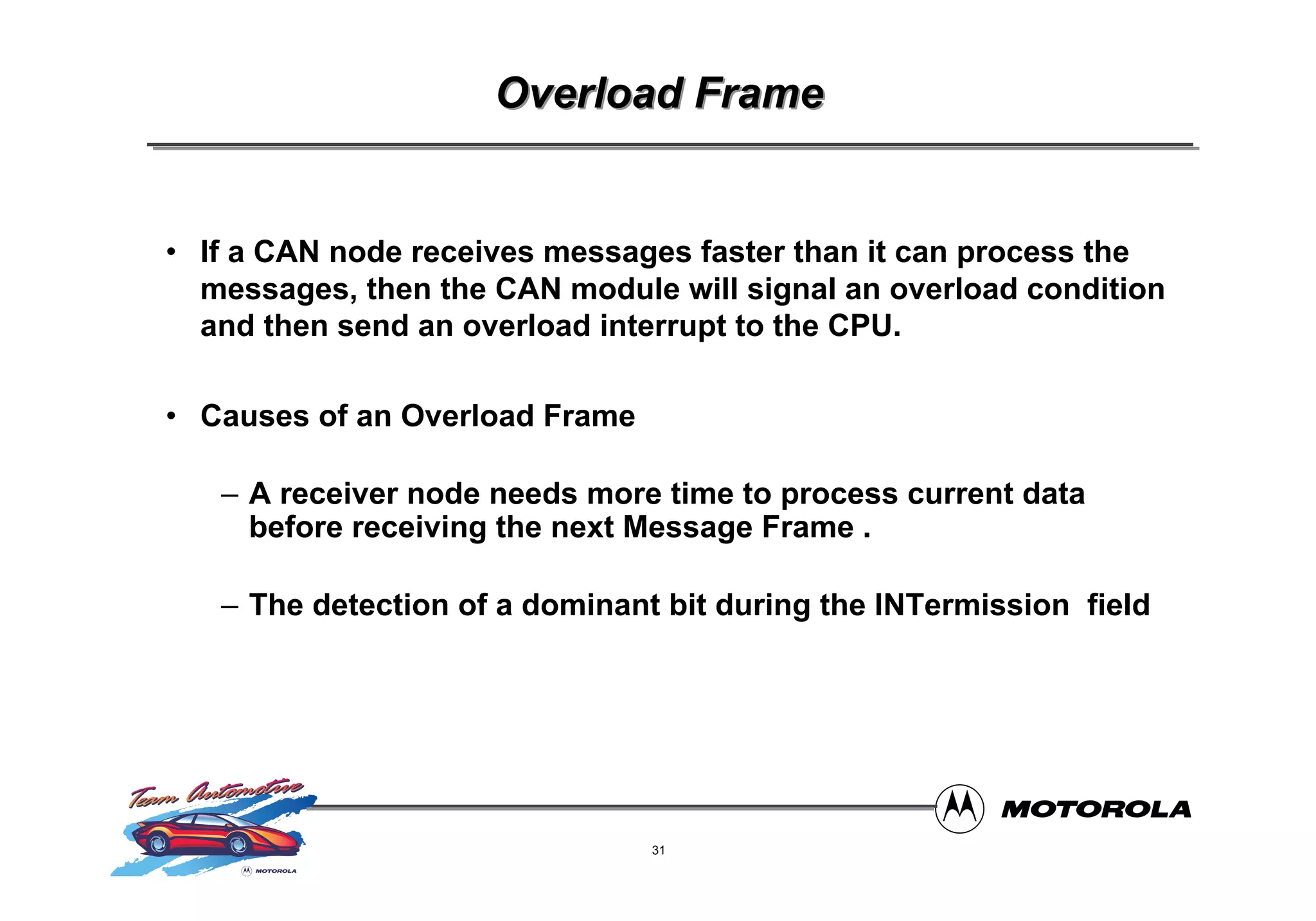 Overload Frame

• If a CAN node receives messages faster than it can process the messages, then the CAN module will signal an overload condition and then send an overload interrupt to the CPU.

• Causes of an Overload Frame

– A receiver node needs more time to process current data before receiving the next Message Frame .

– The detection of a dominant bit during the INTermission field

Team Automotive

MOTOROLA

MOTOROLA

31